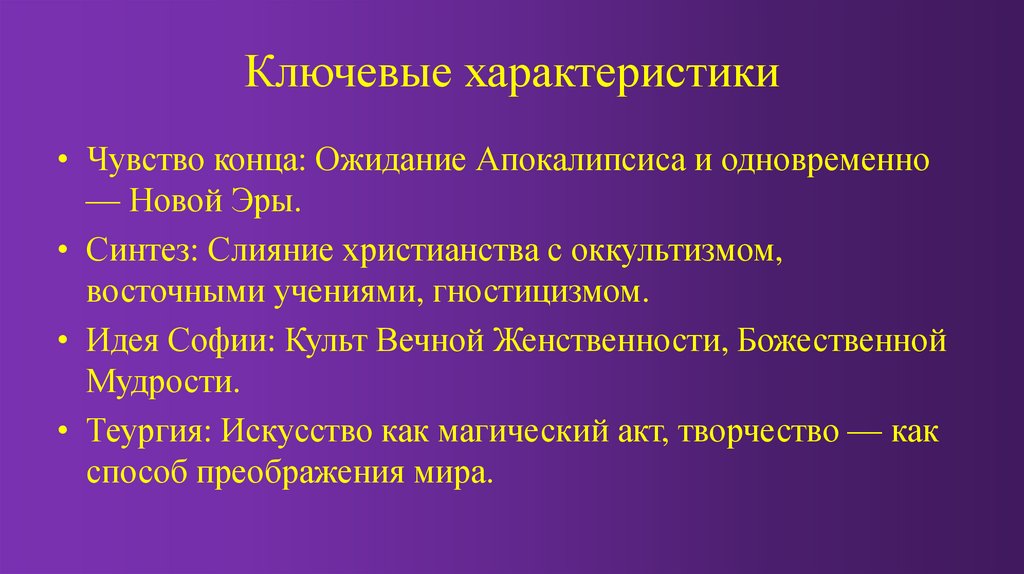 Ключевые характеристики

• Чувство конца: Ожидание Апокалипсиса и одновременно — Новой Эры.
• Синтез: Слияние христианства с оккультизмом, восточными учениями, гностицизмом.
• Идея Софии: Культ Вечной Женственности, Божественной Мудрости.
• Теургия: Искусство как магический акт, творчество — как способ преображения мира.